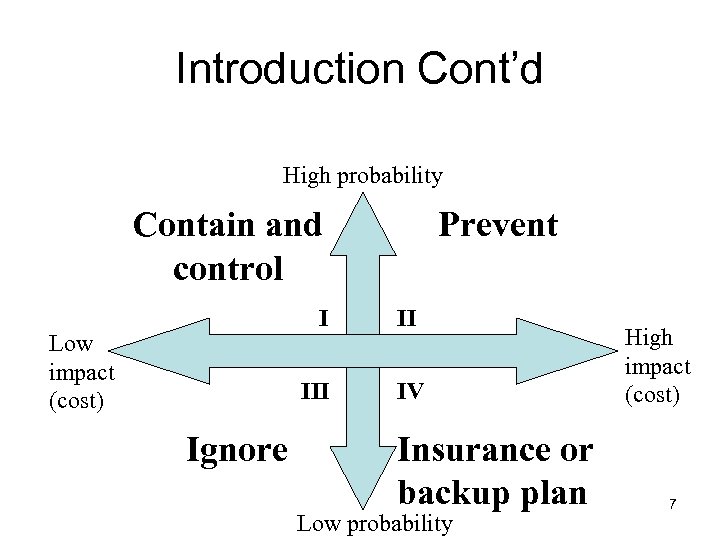 Introduction Cont'd

High probability

Contain and control

Prevent

I

II

Low impact (cost)

High impact (cost)

III

IV

Ignore

Insurance or backup plan

Low probability

7